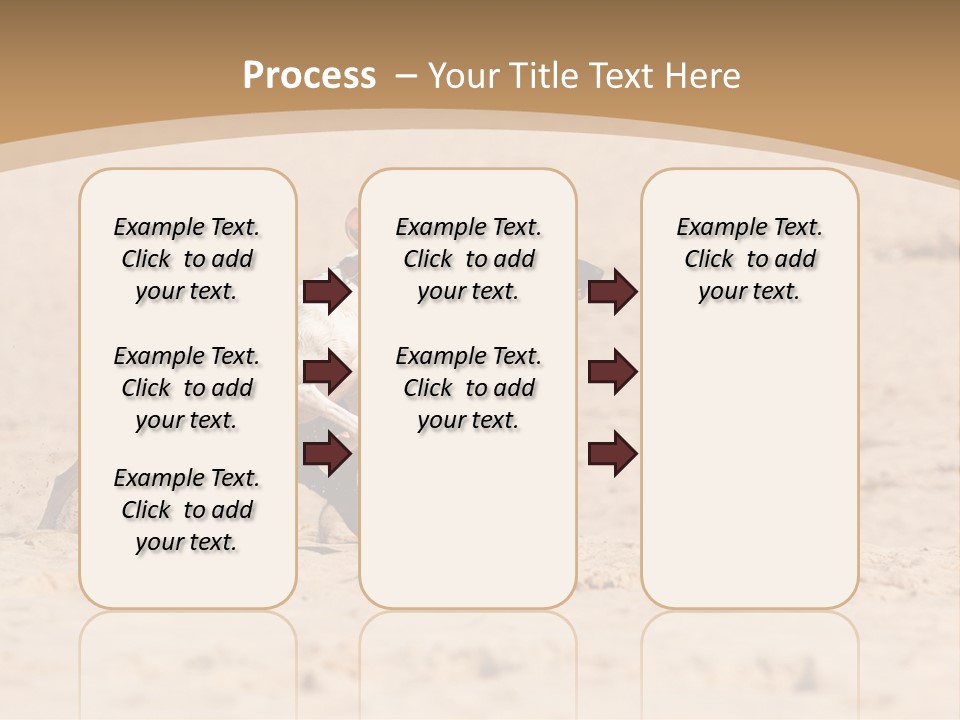 Process – Your Title Text Here

Example Text. Click to add your text.

Example Text. Click to add your text.

Example Text. Click to add your text.

Example Text. Click to add your text.

Example Text. Click to add your text.

Example Text. Click to add your text.